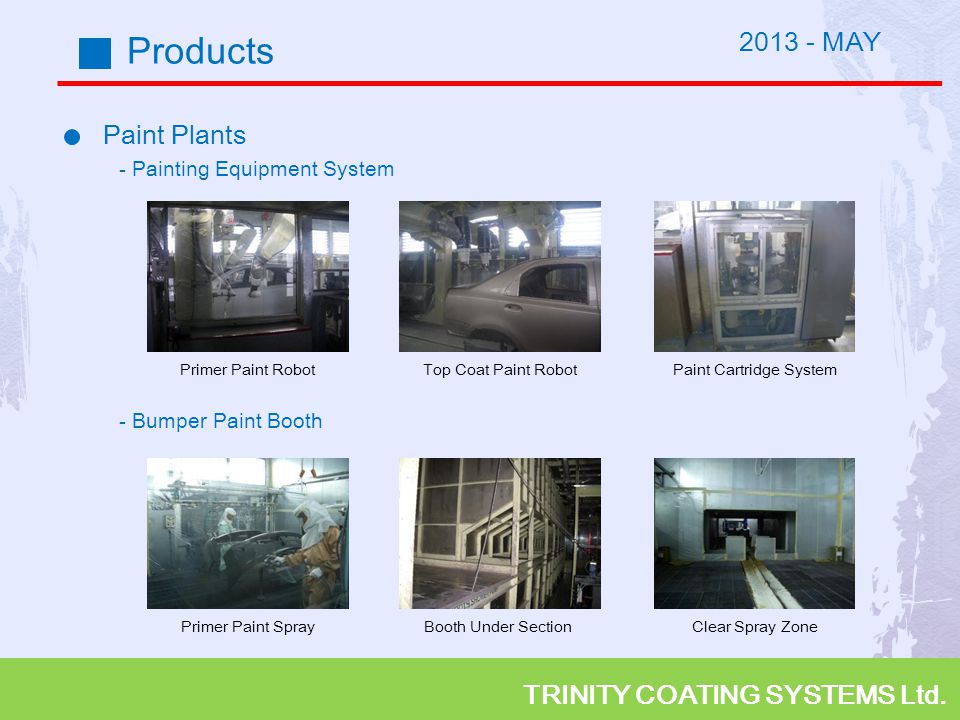 Products

2013 - MAY

Paint Plants

- Painting Equipment System

Primer Paint Robot

Top Coat Paint Robot

Paint Cartridge System

- Bumper Paint Booth

Primer Paint Spray

Booth Under Section

Clear Spray Zone

TRINITY COATING SYSTEMS Ltd.